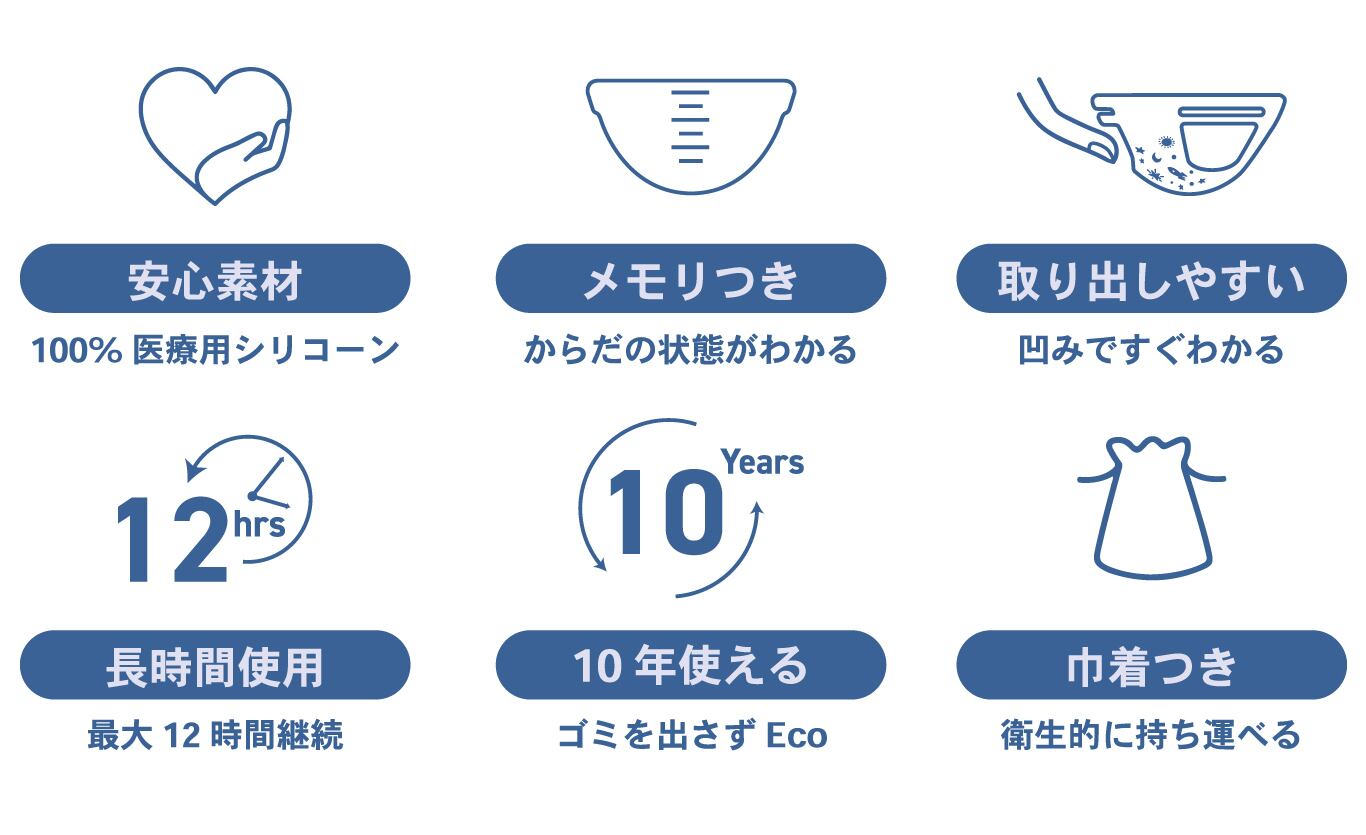 安心素材
100% 医療用シリコーン

メモリつき
からだの状態がわかる

取り出しやすい
凹みですぐわかる

12 hrs
長時間使用
最大 12 時間継続

10 Years
10 年使える
ゴミを出さず Eco

巾着つき
衛生的に持ち運べる